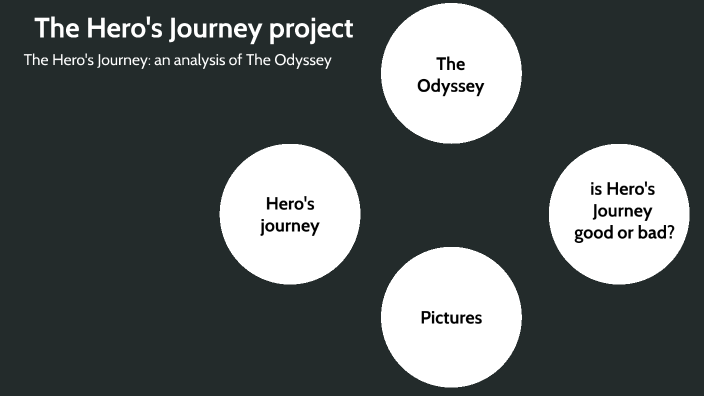 The Hero's Journey project

The Hero's Journey: an analysis of The Odyssey

The Odyssey

Hero's journey

is Hero's Journey good or bad?

Pictures